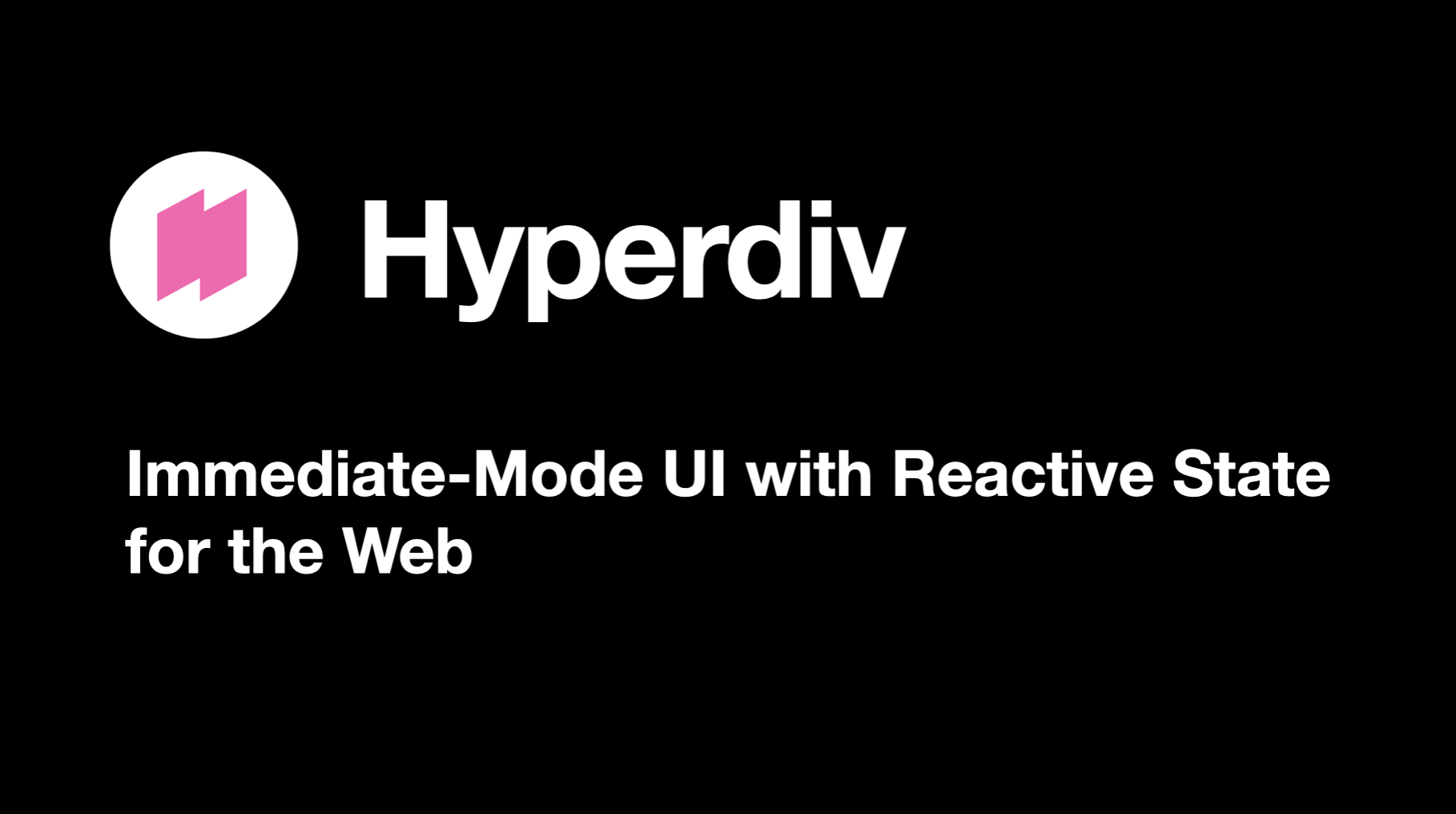 Hyperdiv

Immediate-Mode UI with Reactive State for the Web